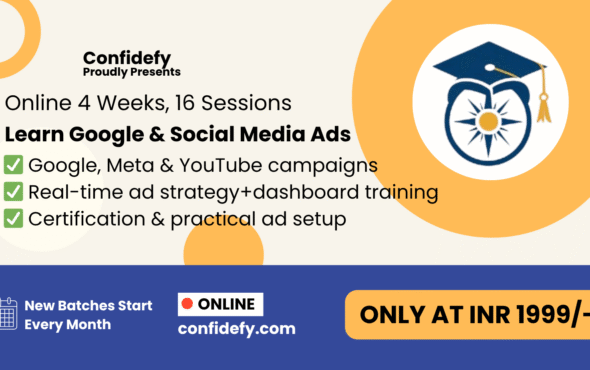 Confidefy
Proudly Presents

Online 4 Weeks, 16 Sessions

Learn Google & Social Media Ads

✅ Google, Meta & YouTube campaigns
✅ Real-time ad strategy+dashboard training
✅ Certification & practical ad setup

New Batches Start Every Month

ONLINE
confidefy.com

ONLY AT INR 1999/-